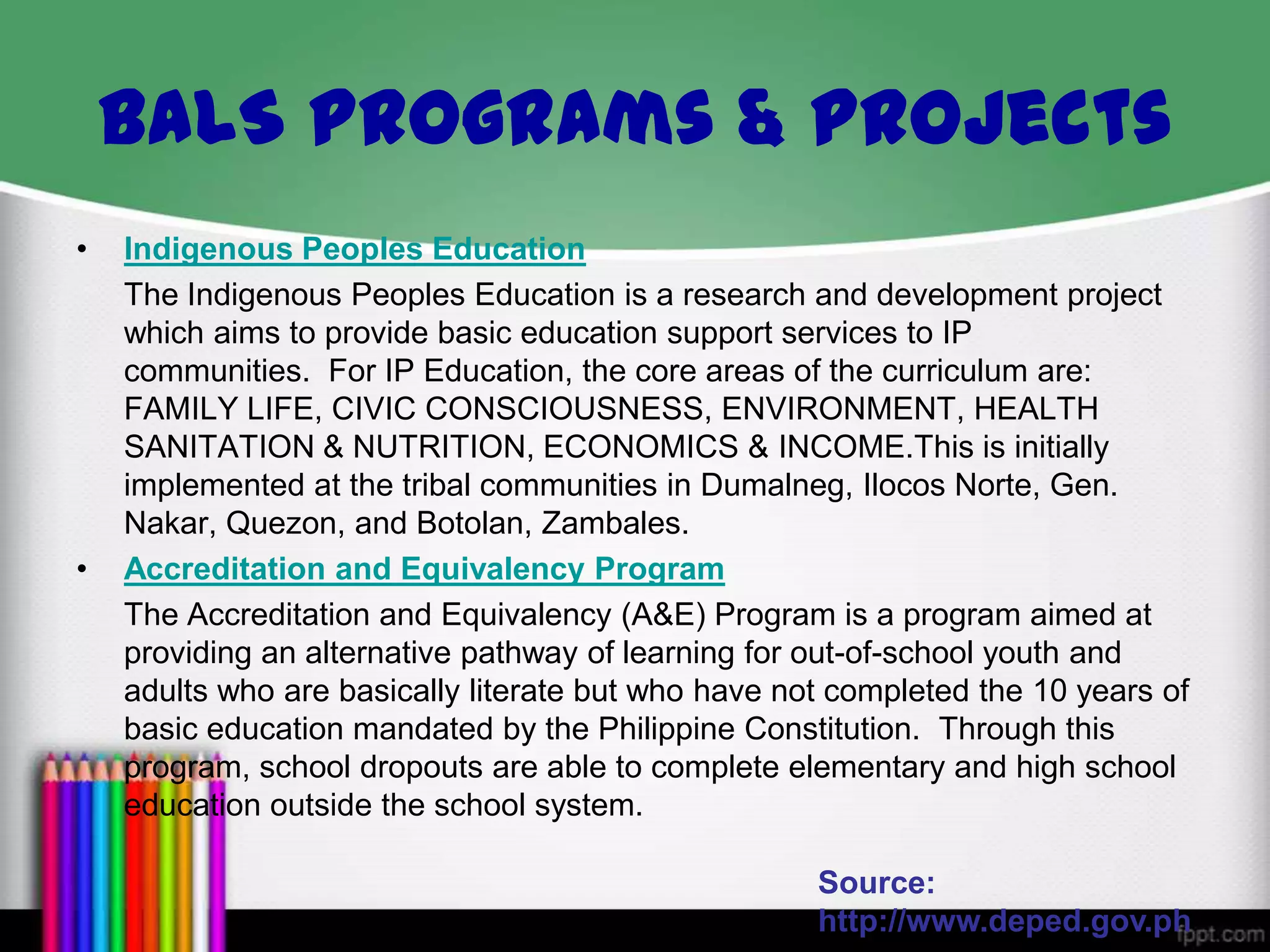 BALS PROGRAMS & PROJECTS

• Indigenous Peoples Education

The Indigenous Peoples Education is a research and development project which aims to provide basic education support services to IP communities. For IP Education, the core areas of the curriculum are: FAMILY LIFE, CIVIC CONSCIOUSNESS, ENVIRONMENT, HEALTH SANITATION & NUTRITION, ECONOMICS & INCOME.This is initially implemented at the tribal communities in Dumalneg, Ilocos Norte, Gen. Nakar, Quezon, and Botolan, Zambales.

• Accreditation and Equivalency Program

The Accreditation and Equivalency (A&E) Program is a program aimed at providing an alternative pathway of learning for out-of-school youth and adults who are basically literate but who have not completed the 10 years of basic education mandated by the Philippine Constitution. Through this program, school dropouts are able to complete elementary and high school education outside the school system.

Source: http://www.deped.gov.ph

fppt.com